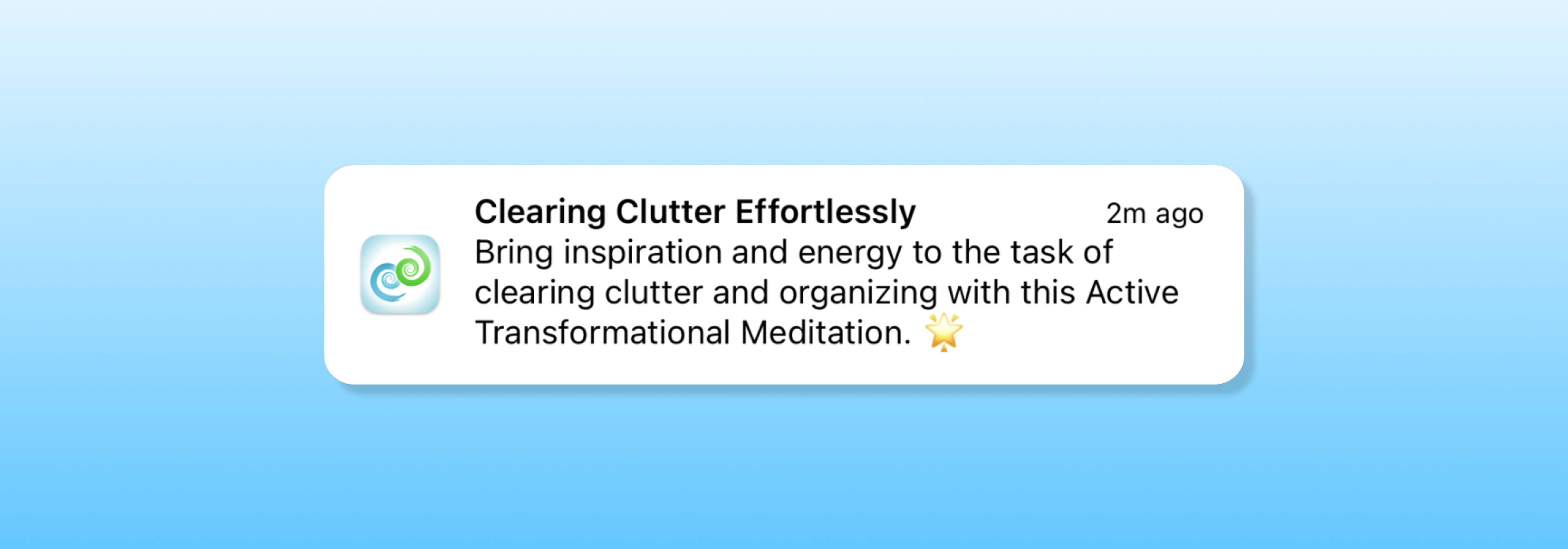 Clearing Clutter Effortlessly 2m ago

Bring inspiration and energy to the task of clearing clutter and organizing with this Active Transformational Meditation. 🌟